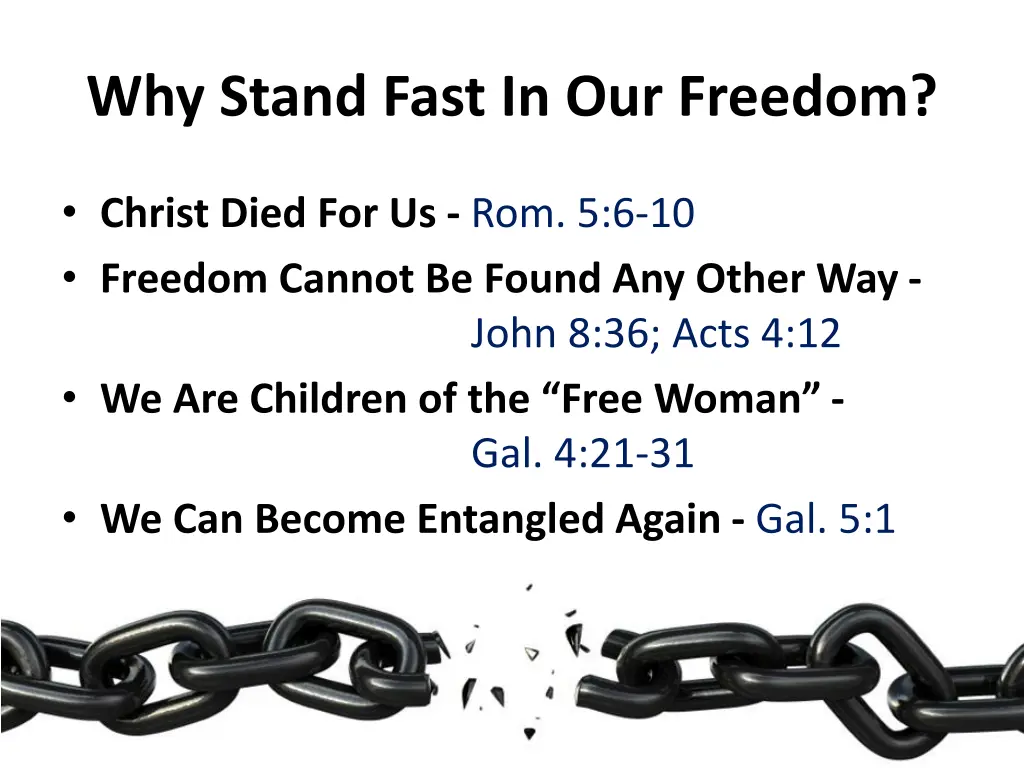 Why Stand Fast In Our Freedom?

• Christ Died For Us - Rom. 5:6-10
• Freedom Cannot Be Found Any Other Way - John 8:36; Acts 4:12
• We Are Children of the “Free Woman” - Gal. 4:21-31
• We Can Become Entangled Again - Gal. 5:1